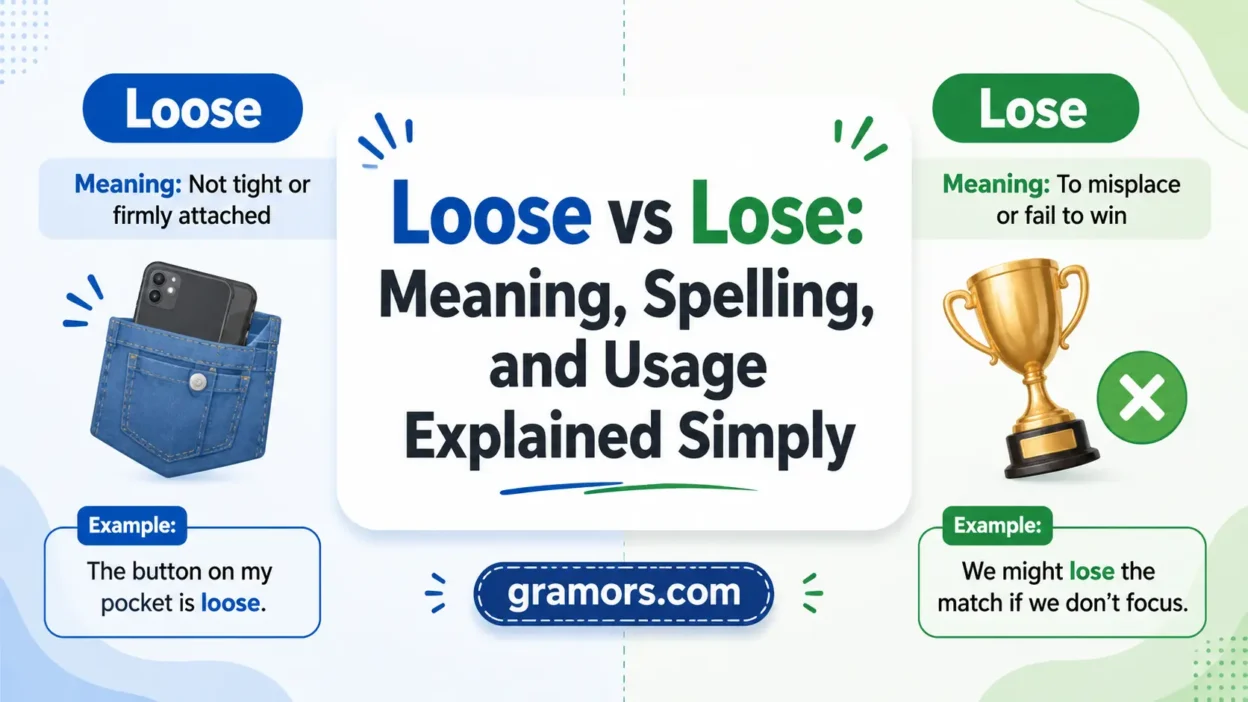 Loose

Meaning: Not tight or firmly attached

Example:

The button on my pocket is loose.

Loose vs Lose: Meaning, Spelling, and Usage Explained Simply

gramors.com

Lose

Meaning: To misplace or fail to win

Example:

We might lose the match if we don't focus.